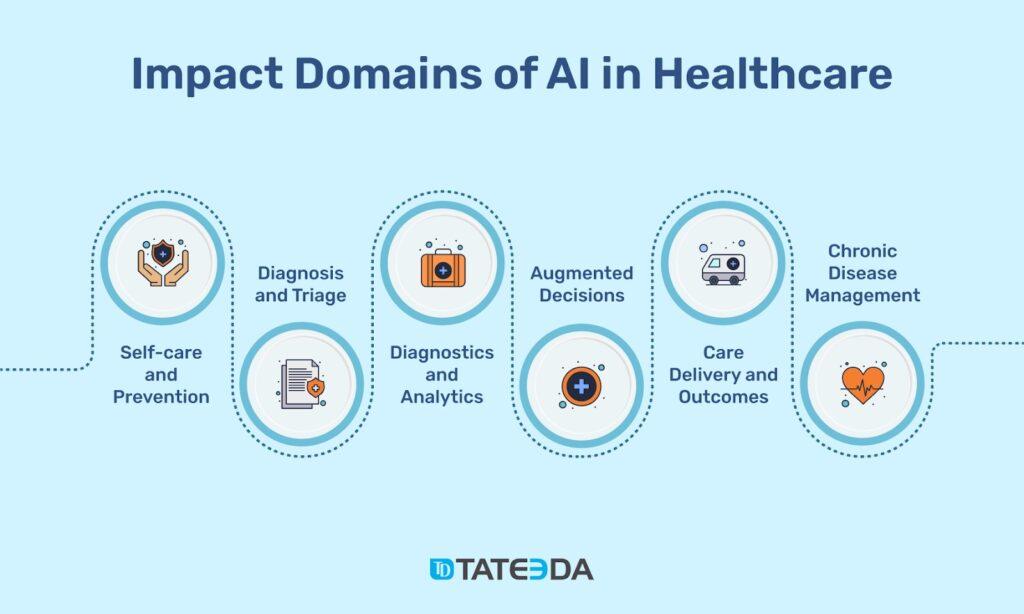 Impact Domains of AI in Healthcare

Self-care and Prevention

Diagnosis and Triage

Diagnostics and Analytics

Augmented Decisions

Care Delivery and Outcomes

Chronic Disease Management

TD TATEEDA